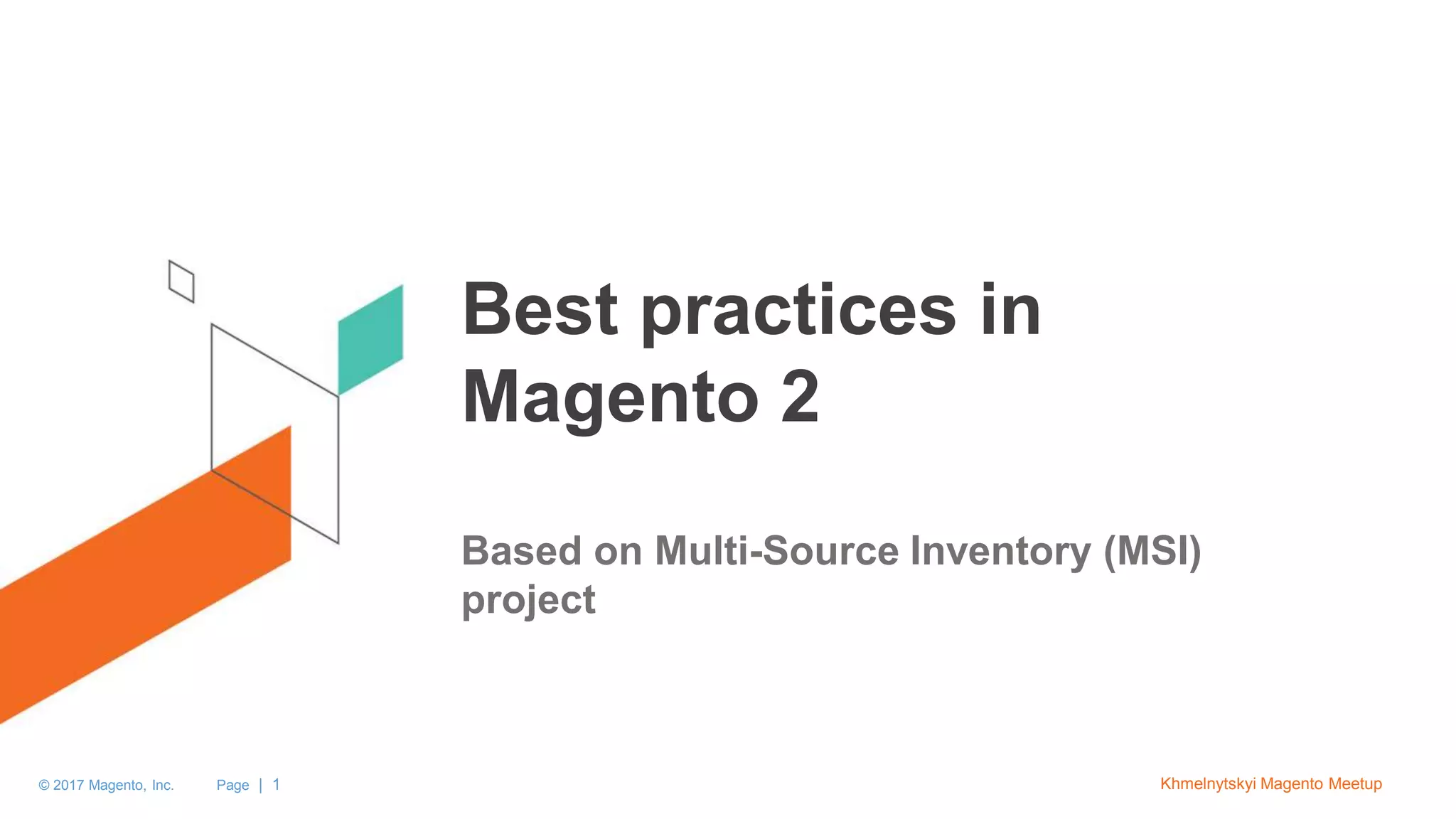 Best practices in Magento 2

Based on Multi-Source Inventory (MSI) project

© 2017 Magento, Inc. Page | 1

Khmelnytskyi Magento Meetup